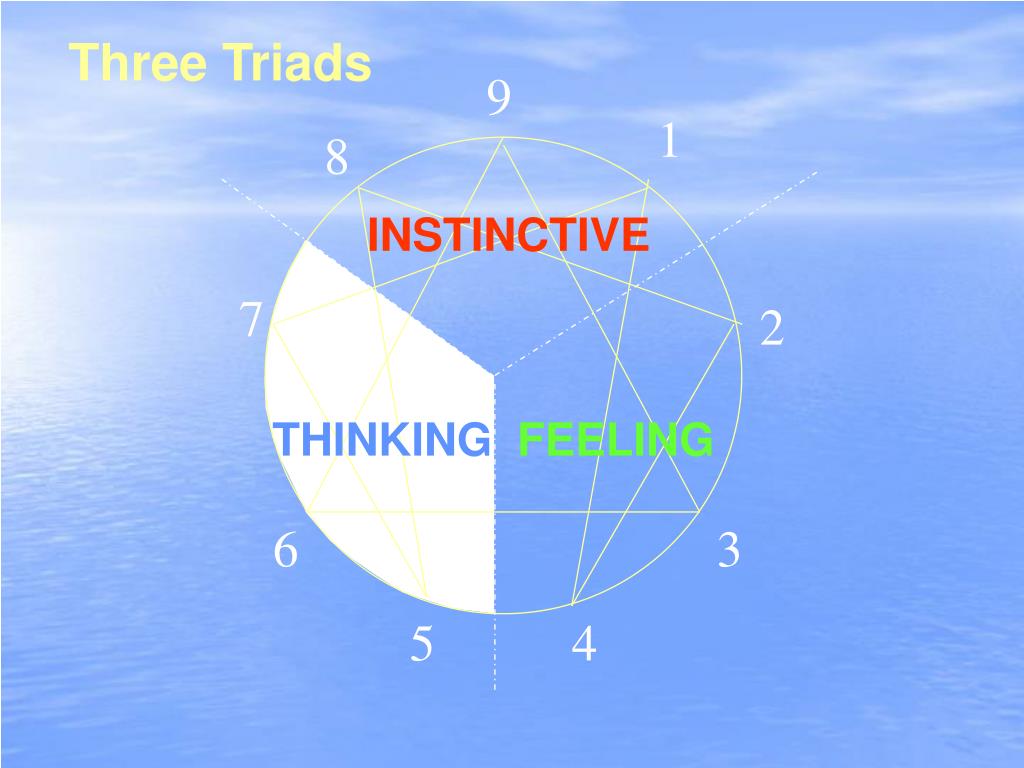 Three Triads

9

8

1

INSTINCTIVE

7

2

THINKING

FEELING

6

3

5

4